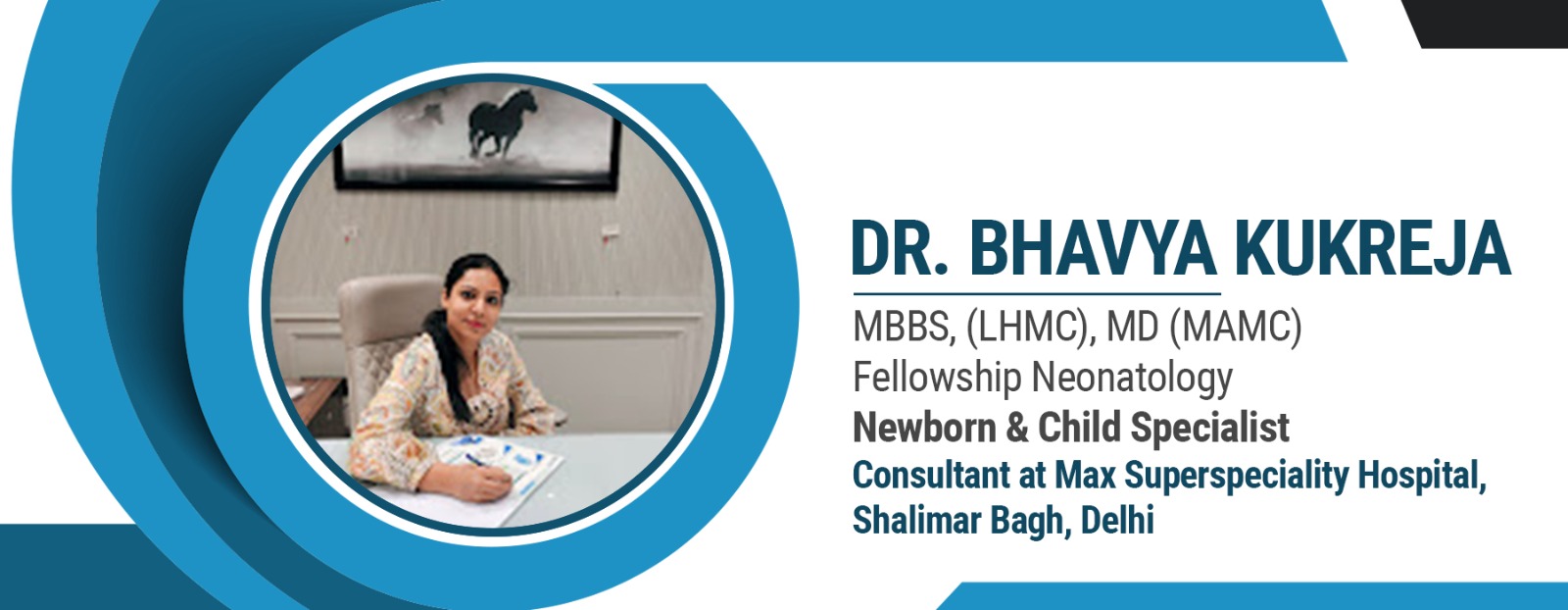 DR. BHAVYA KUKREJA

MBBS, (LHMC), MD (MAMC)
Fellowship Neonatology
Newborn & Child Specialist
Consultant at Max Superspeciality Hospital, Shalimar Bagh, Delhi